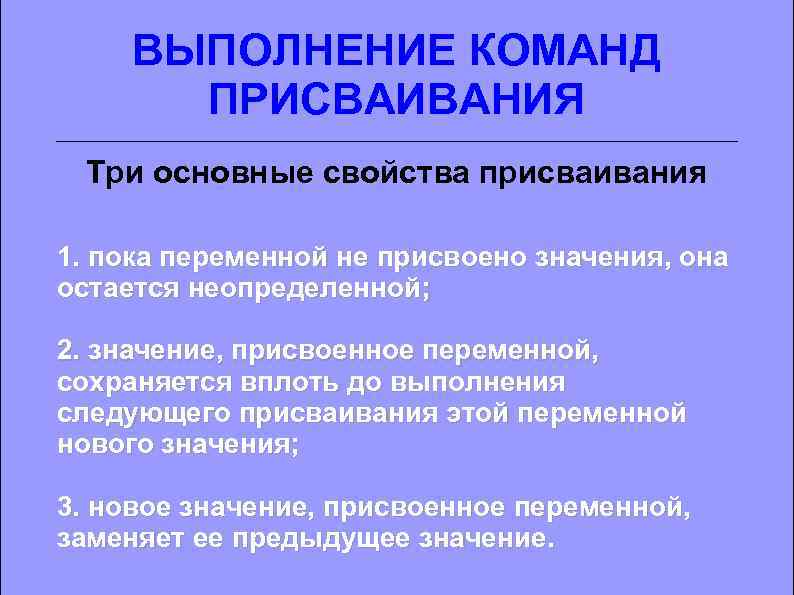 ВЫПОЛНЕНИЕ КОМАНД ПРИСВАИВАНИЯ

Три основные свойства присваивания

1. пока переменной не присвоено значения, она остается неопределенной;

2. значение, присвоенное переменной, сохраняется вплоть до выполнения следующего присваивания этой переменной нового значения;

3. новое значение, присвоенное переменной, заменяет ее предыдущее значение.